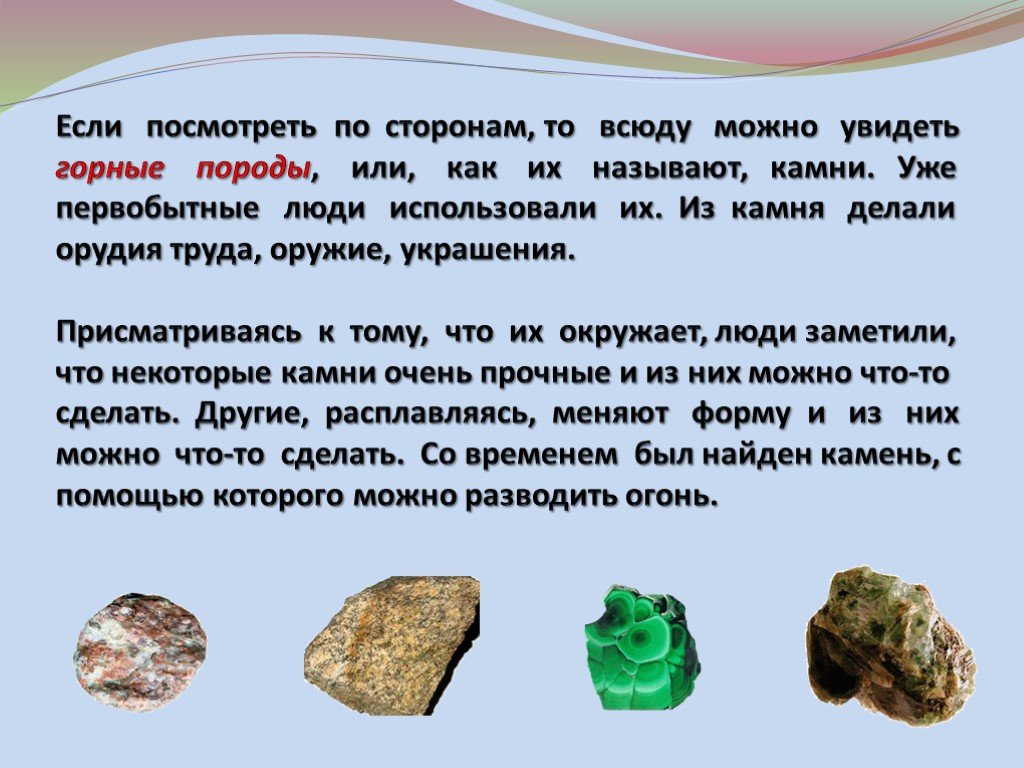 Если посмотреть по сторонам, то всюду можно увидеть горные породы, или, как их называют, камни. Уже первобытные люди использовали их. Из камня делали орудия труда, оружие, украшения.

Присматриваясь к тому, что их окружает, люди заметили, что некоторые камни очень прочные и из них можно что-то сделать. Другие, расплавляясь, меняют форму и из них можно что-то сделать. Со временем был найден камень, с помощью которого можно разводить огонь.